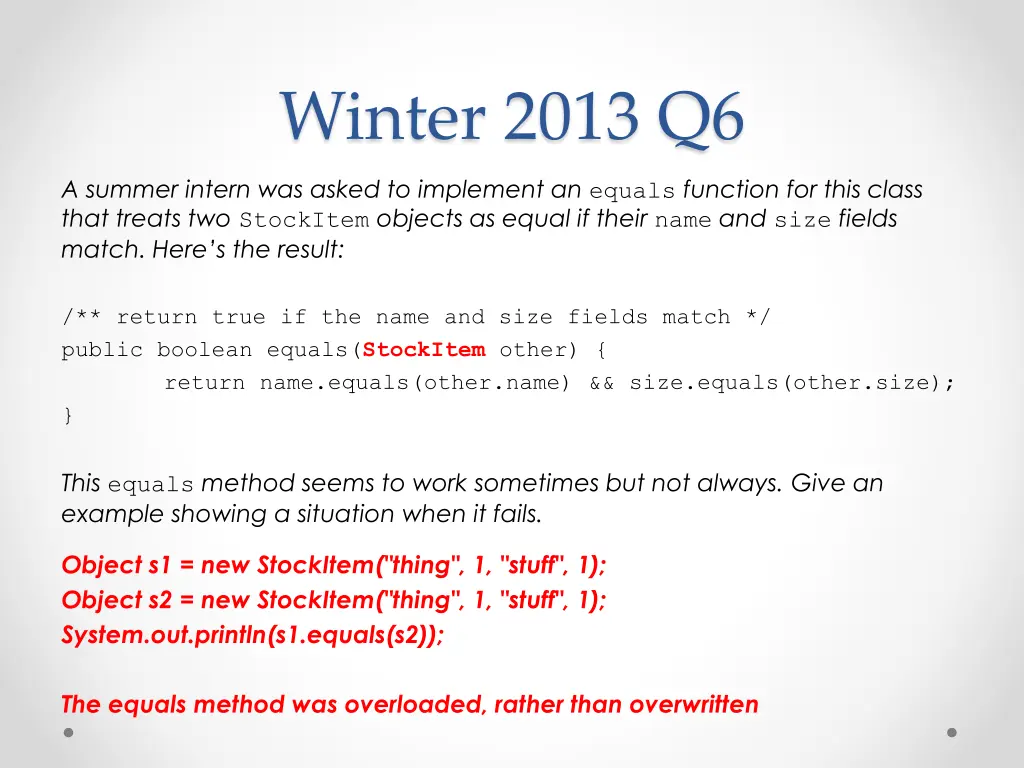 Winter 2013 Q6

A summer intern was asked to implement an equals function for this class that treats two StockItem objects as equal if their name and size fields match. Here's the result:

/** return true if the name and size fields match */
public boolean equals(StockItem other) {
return name.equals(other.name) && size.equals(other.size);
}

This equals method seems to work sometimes but not always. Give an example showing a situation when it fails.

Object s1 = new StockItem("thing", 1, "stuff", 1);
Object s2 = new StockItem("thing", 1, "stuff", 1);
System.out.println(s1.equals(s2));

The equals method was overloaded, rather than overwritten